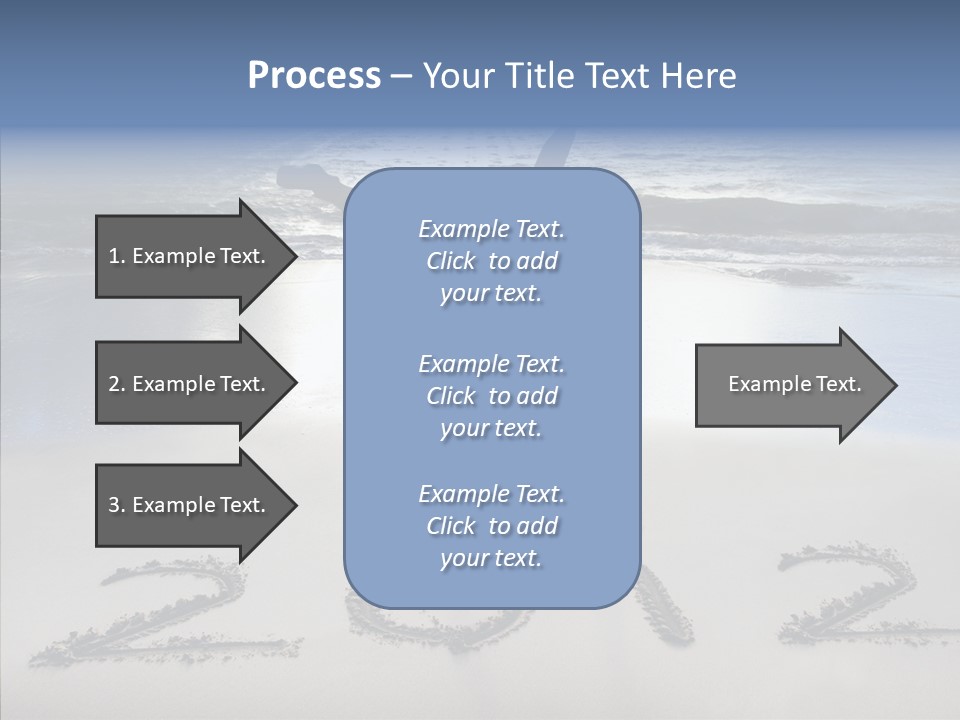 Process – Your Title Text Here

1. Example Text.

2. Example Text.

3. Example Text.

Example Text. Click to add your text.

Example Text. Click to add your text.

Example Text. Click to add your text.

Example Text.

2012